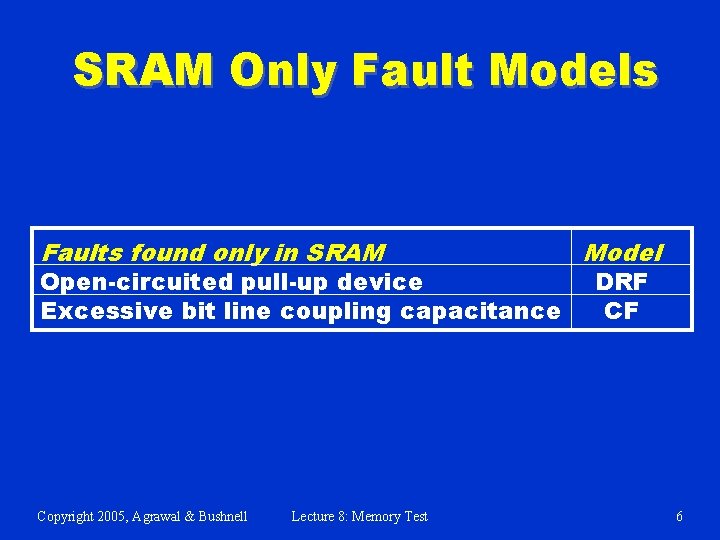 SRAM Only Fault Models

| Faults found only in SRAM | Model |
|---|---|
| Open-circuited pull-up device | DRF |
| Excessive bit line coupling capacitance | CF |

Copyright 2005, Agrawal & Bushnell Lecture 8: Memory Test 6